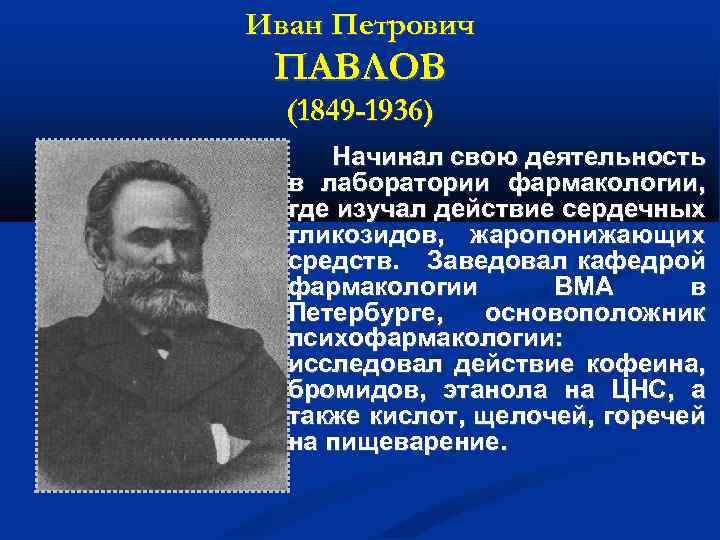 Иван Петрович
ПАВЛОВ
(1849-1936)

Начинал свою деятельность в лаборатории фармакологии, где изучал действие сердечных гликозидов, жаропонижающих средств. Заведовал кафедрой фармакологии ВМА в Петербурге, основоположник психофармакологии: исследовал действие кофеина, бромидов, этанола на ЦНС, а также кислот, щелочей, горечей на пищеварение.